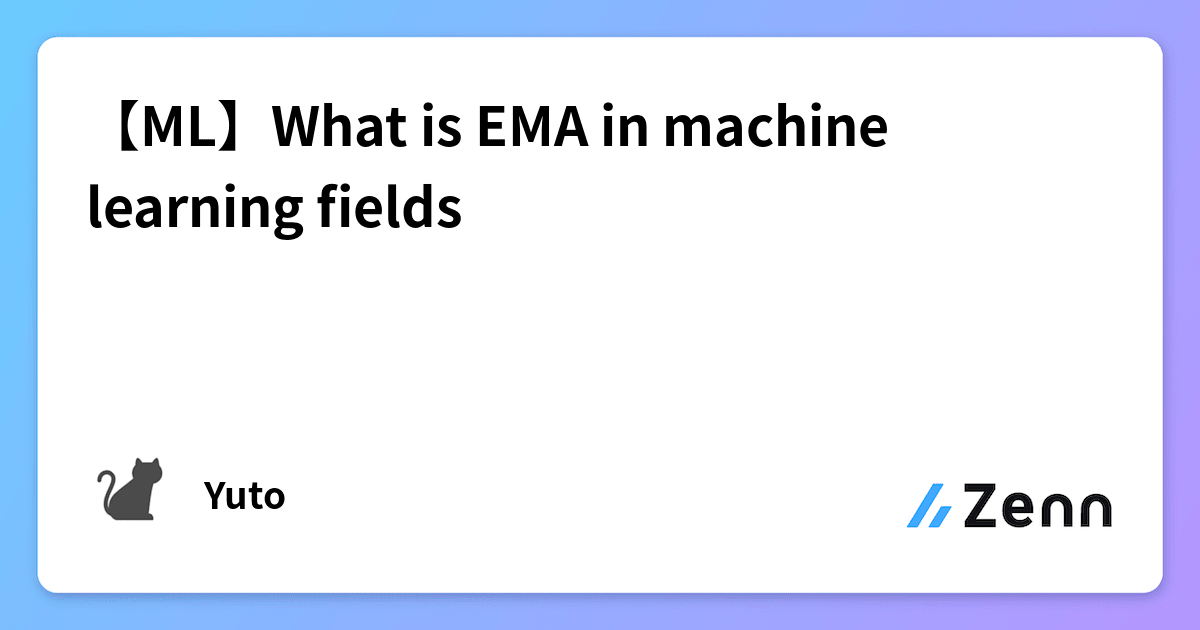 【ML】What is EMA in machine learning fields

Yuto

Zenn